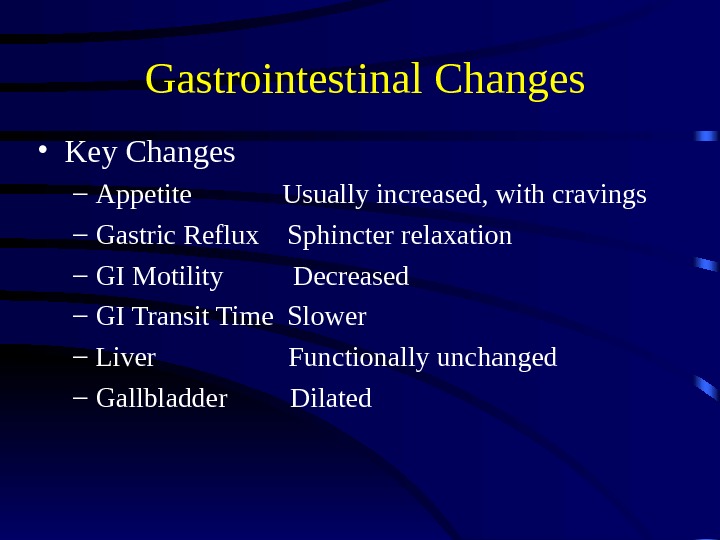 Gastrointestinal Changes

• Key Changes
– Appetite Usually increased, with cravings
– Gastric Reflux Sphincter relaxation
– GI Motility Decreased
– GI Transit Time Slower
– Liver Functionally unchanged
– Gallbladder Dilated